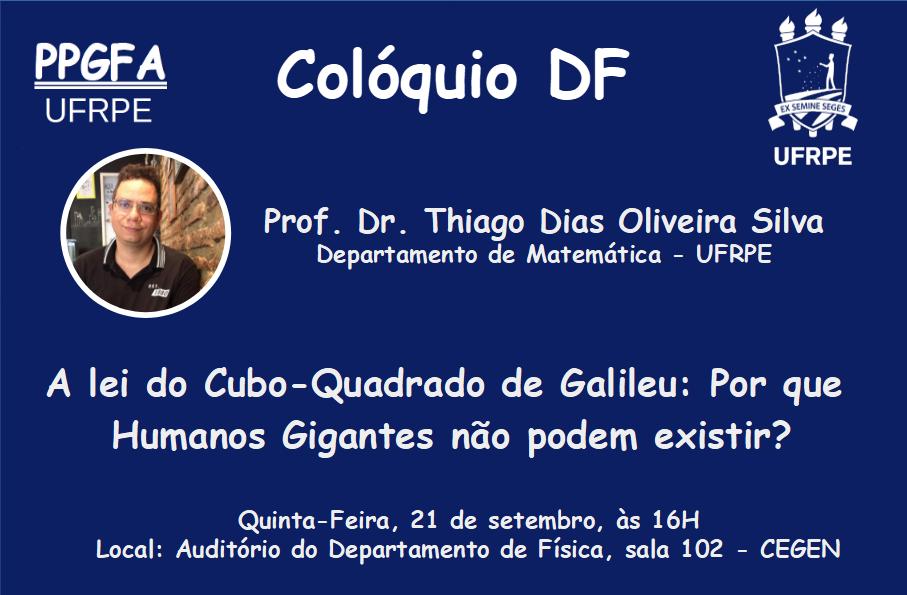 PPGFA
UFRPE

Colóquio DF

EX SEMINE SEGES
UFRPE

Prof. Dr. Thiago Dias Oliveira Silva
Departamento de Matemática - UFRPE

A lei do Cubo-Quadrado de Galileu: Por que Humanos Gigantes não podem existir?

Quinta-Feira, 21 de setembro, às 16H
Local: Auditório do Departamento de Física, sala 102 - CEGEN